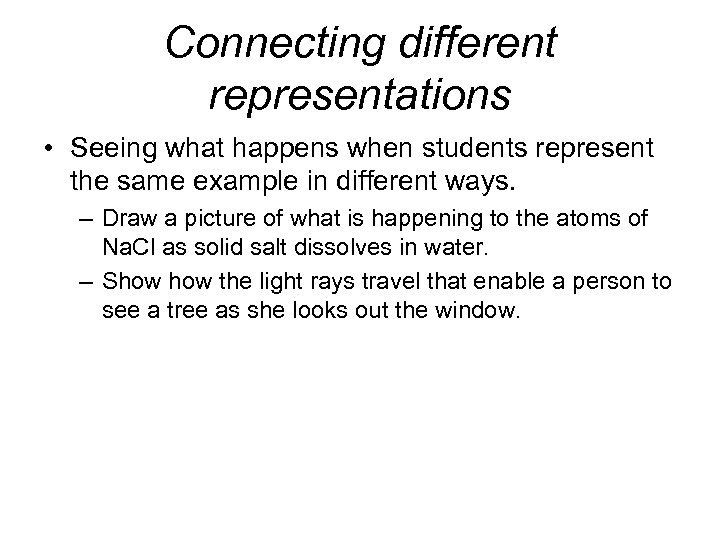 Connecting different representations

• Seeing what happens when students represent the same example in different ways.

– Draw a picture of what is happening to the atoms of $NaCl$ as solid salt dissolves in water.

– Show how the light rays travel that enable a person to see a tree as she looks out the window.